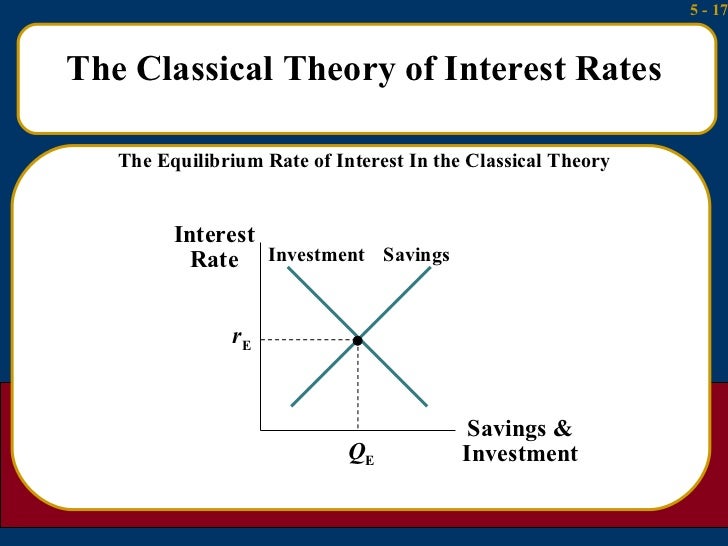 5 - 17

The Classical Theory of Interest Rates

The Equilibrium Rate of Interest In the Classical Theory

Interest Rate

Investment

Savings

$r_E$

$Q_E$

Savings & Investment